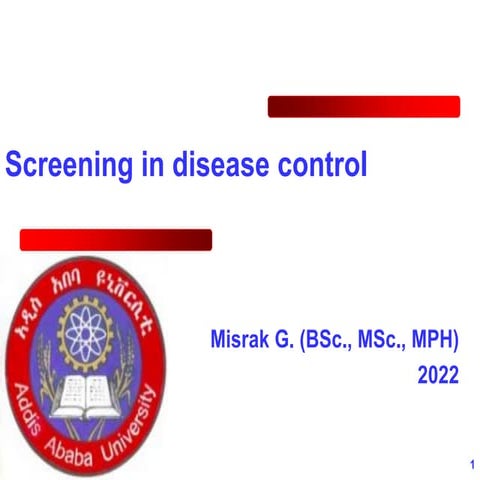 Screening in disease control

አዲስ አበባ ዩኒቨርሲቲ
Addis Ababa University

Misrak G. (BSc., MSc., MPH)
2022

1